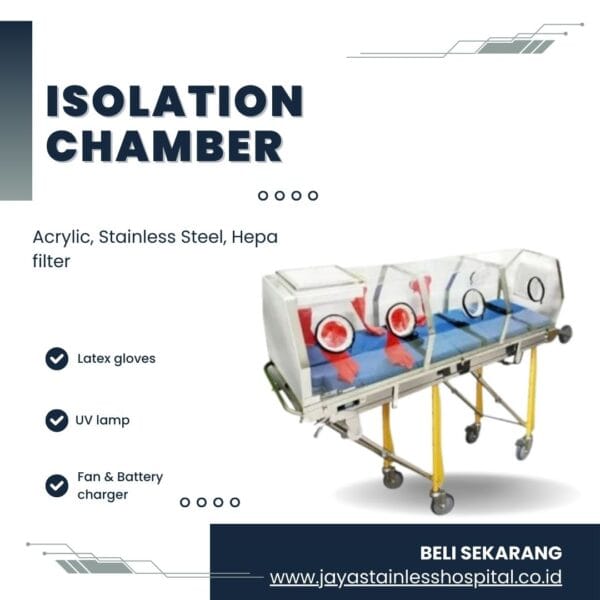 ISOLATION CHAMBER

Acrylic, Stainless Steel, Hepa filter

Latex gloves

UV lamp

Fan & Battery charger

BELI SEKARANG
www.jayastainlesshospital.co.id